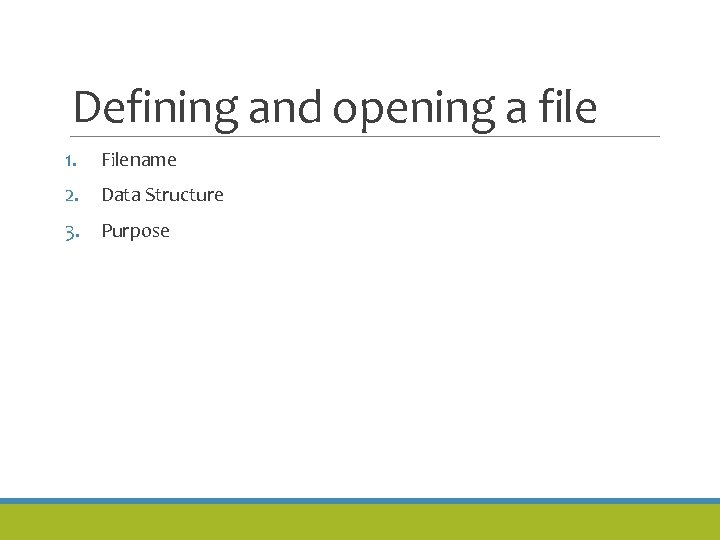 Defining and opening a file

1. Filename
2. Data Structure
3. Purpose